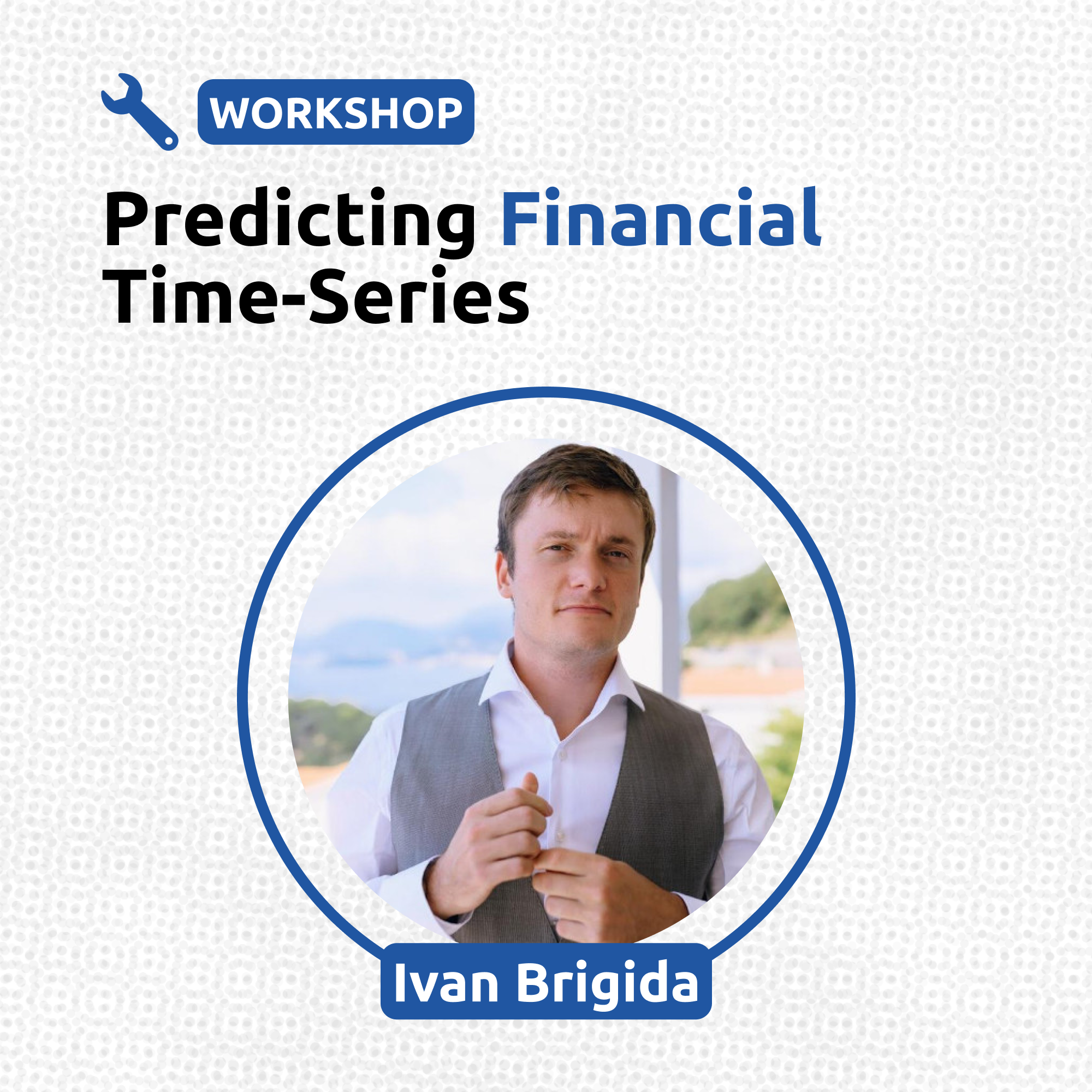 WORKSHOP

Predicting Financial Time-Series

Ivan Brigida